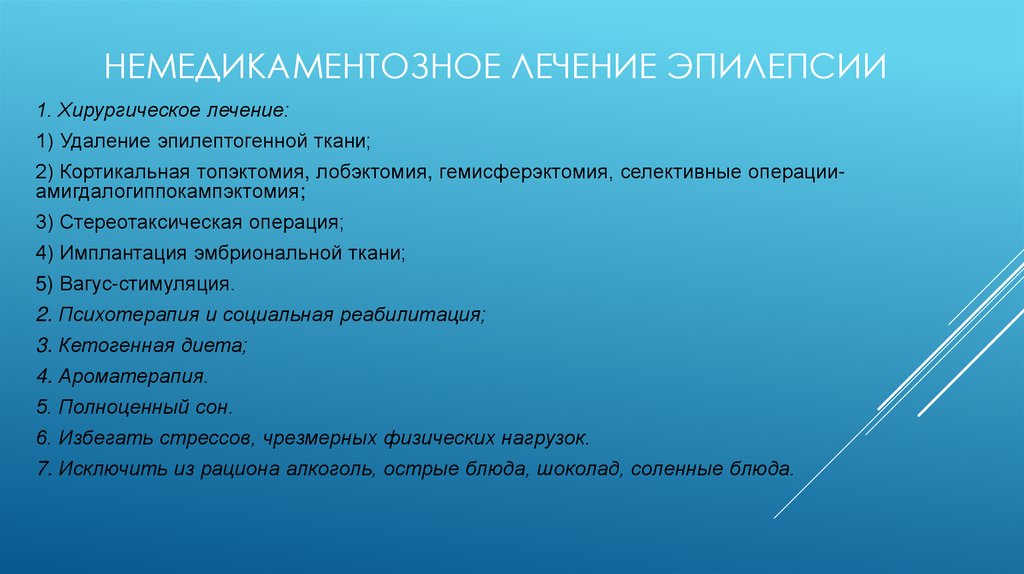 НЕМЕДИКАМЕНТОЗНОЕ ЛЕЧЕНИЕ ЭПИЛЕПСИИ

1. Хирургическое лечение:

1) Удаление эпилептогенной ткани;

2) Кортикальная топэктомия, лобэктомия, гемисферэктомия, селективные операции-амигдалогиппокампэктомия;

3) Стереотаксическая операция;

4) Имплантация эмбриональной ткани;

5) Вагус-стимуляция.

2. Психотерапия и социальная реабилитация;

3. Кетогенная диета;

4. Ароматерапия.

5. Полноценный сон.

6. Избегать стрессов, чрезмерных физических нагрузок.

7. Исключить из рациона алкоголь, острые блюда, шоколад, соленные блюда.